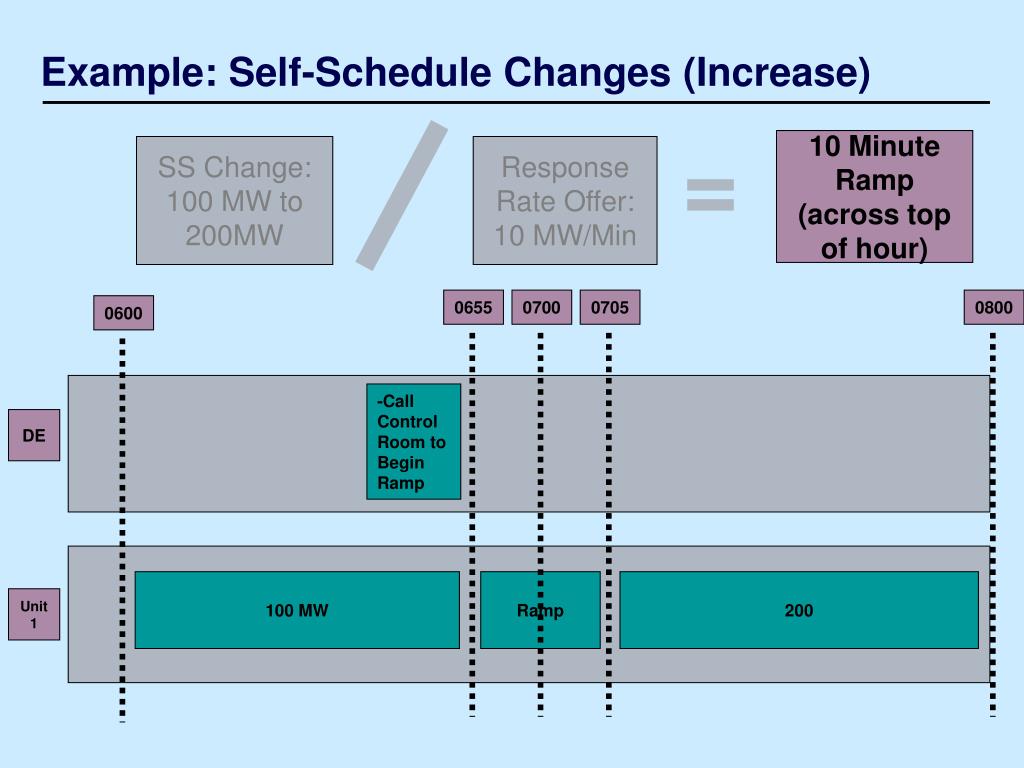 Example: Self-Schedule Changes (Increase)

SS Change: 100 MW to 200MW

/

Response Rate Offer: 10 MW/Min

=

10 Minute Ramp (across top of hour)

0600

0655

0700

0705

0800

DE

-Call Control Room to Begin Ramp

Unit 1

100 MW

Ramp

200